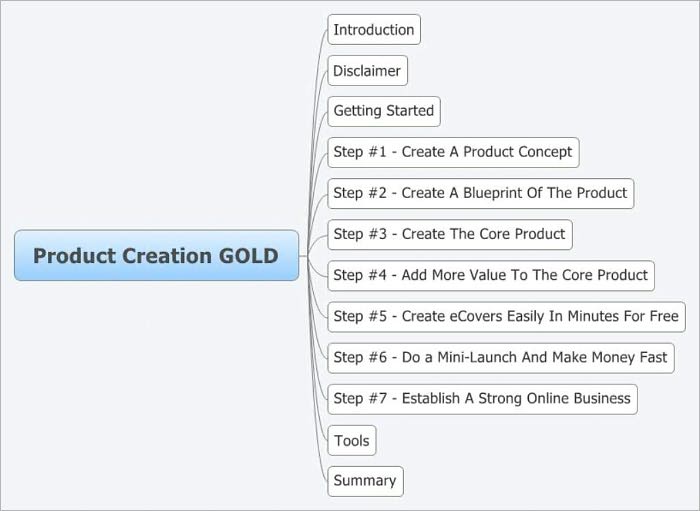 Product Creation GOLD

Introduction

Disclaimer

Getting Started

Step #1 - Create A Product Concept

Step #2 - Create A Blueprint Of The Product

Step #3 - Create The Core Product

Step #4 - Add More Value To The Core Product

Step #5 - Create eCovers Easily In Minutes For Free

Step #6 - Do a Mini-Launch And Make Money Fast

Step #7 - Establish A Strong Online Business

Tools

Summary